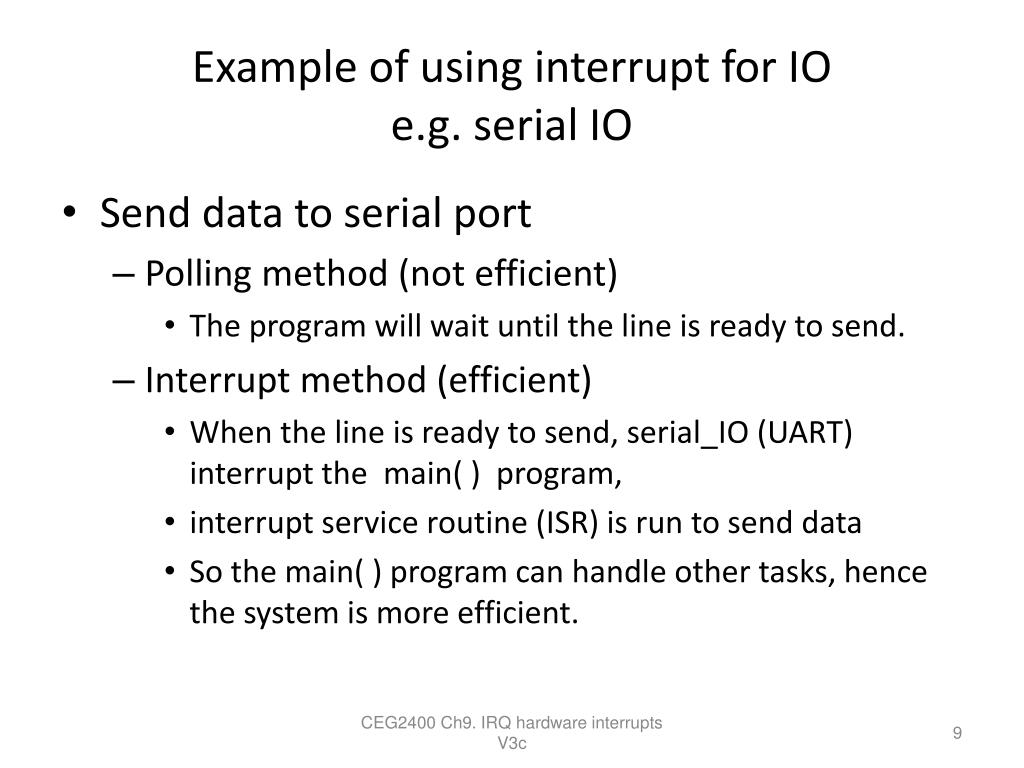 Example of using interrupt for IO
e.g. serial IO

• Send data to serial port
– Polling method (not efficient)
• The program will wait until the line is ready to send.
– Interrupt method (efficient)
• When the line is ready to send, serial_IO (UART) interrupt the main( ) program,
• interrupt service routine (ISR) is run to send data
• So the main( ) program can handle other tasks, hence the system is more efficient.

CEG2400 Ch9. IRQ hardware interrupts V3c

9